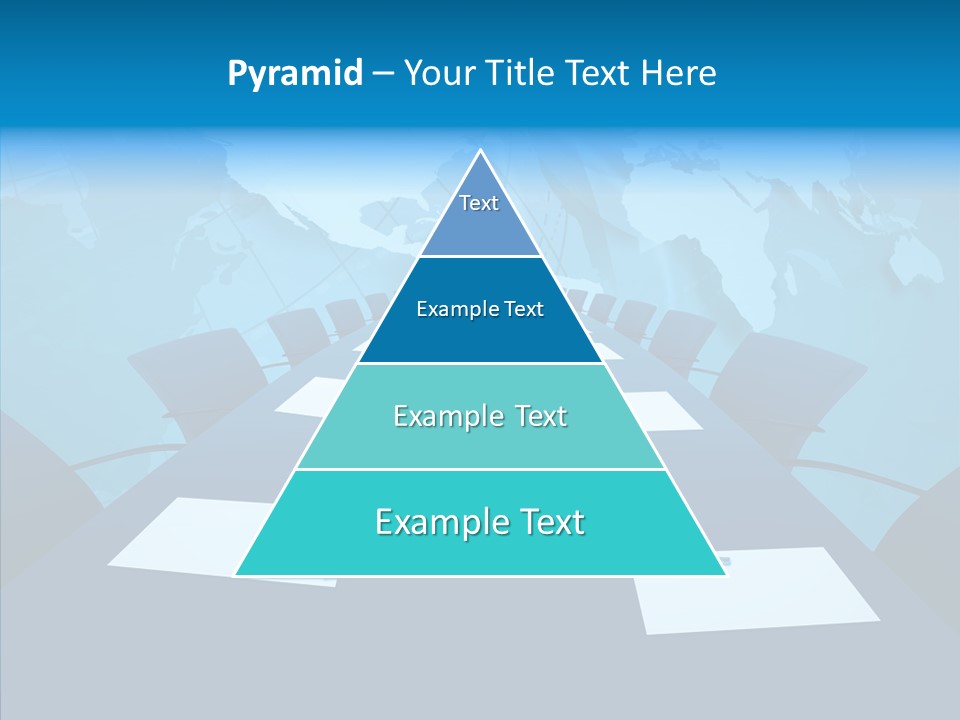 Pyramid – Your Title Text Here

Text

Example Text

Example Text

Example Text